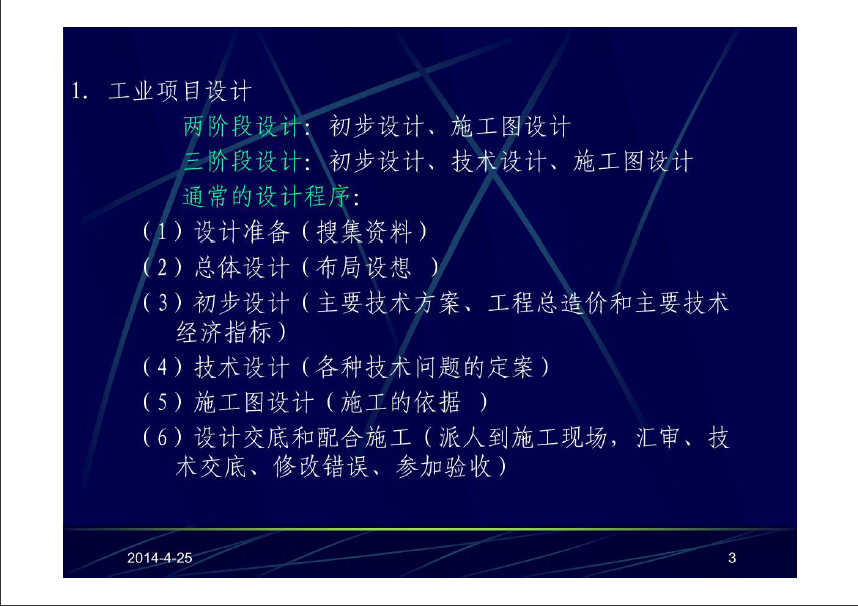 1. 工业项目设计

两阶段设计：初步设计、施工图设计

三阶段设计：初步设计、技术设计、施工图设计

通常的设计程序：

（1）设计准备（搜集资料）

（2）总体设计（布局设想 ）

（3）初步设计（主要技术方案、工程总造价和主要技术经济指标）

（4）技术设计（各种技术问题的定案）

（5）施工图设计（施工的依据 ）

（6）设计交底和配合施工（派人到施工现场，汇审、技术交底、修改错误、参加验收）

2014-4-25

3